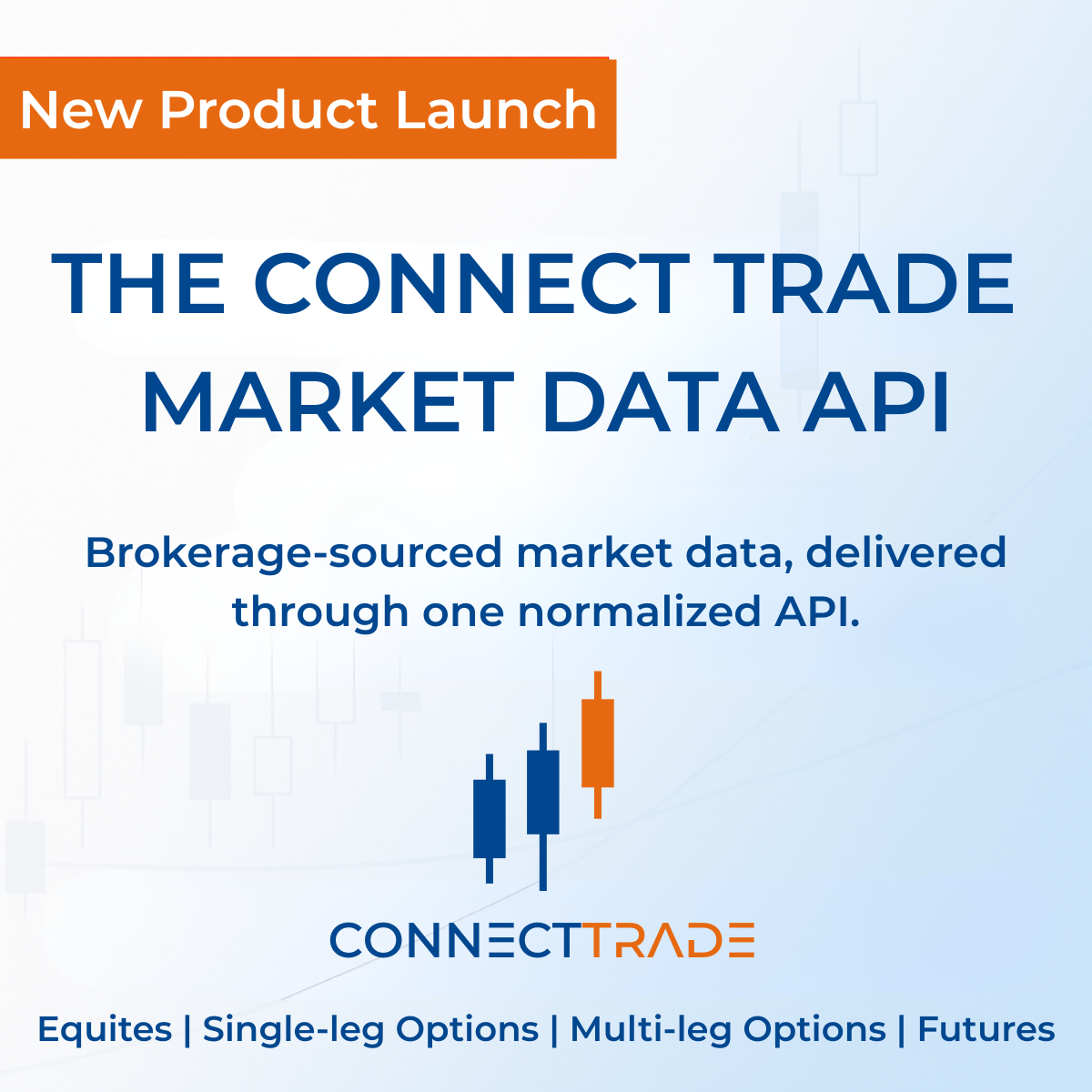 New Product Launch

THE CONNECT TRADE MARKET DATA API

Brokerage-sourced market data, delivered through one normalized API.

CONNECTTRADE

Equites | Single-leg Options | Multi-leg Options | Futures